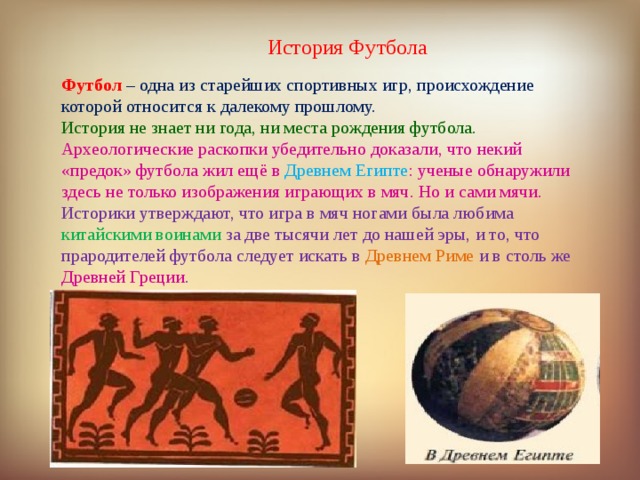 История Футбола

Футбол – одна из старейших спортивных игр, происхождение которой относится к далекому прошлому.
История не знает ни года, ни места рождения футбола.
Археологические раскопки убедительно доказали, что некий «предок» футбола жил ещё в Древнем Египте: ученые обнаружили здесь не только изображения играющих в мяч. Но и сами мячи.
Историки утверждают, что игра в мяч ногами была любима китайскими воинами за две тысячи лет до нашей эры, и то, что прародителей футбола следует искать в Древнем Риме и в столь же Древней Греции.

В Древнем Египте